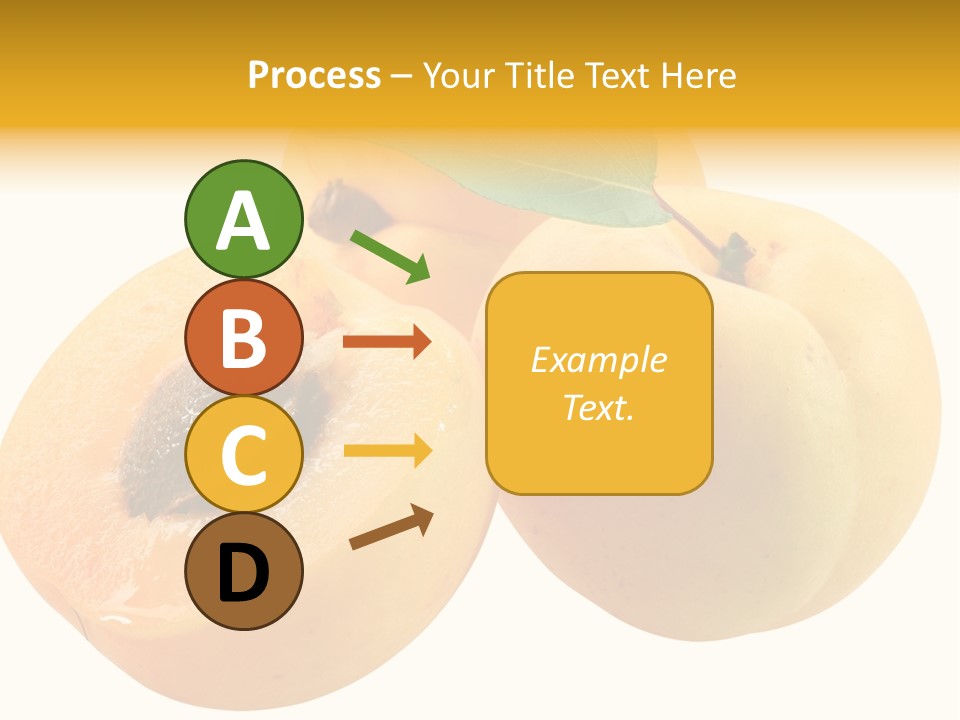 Process – Your Title Text Here

A

B

C

D

Example Text.